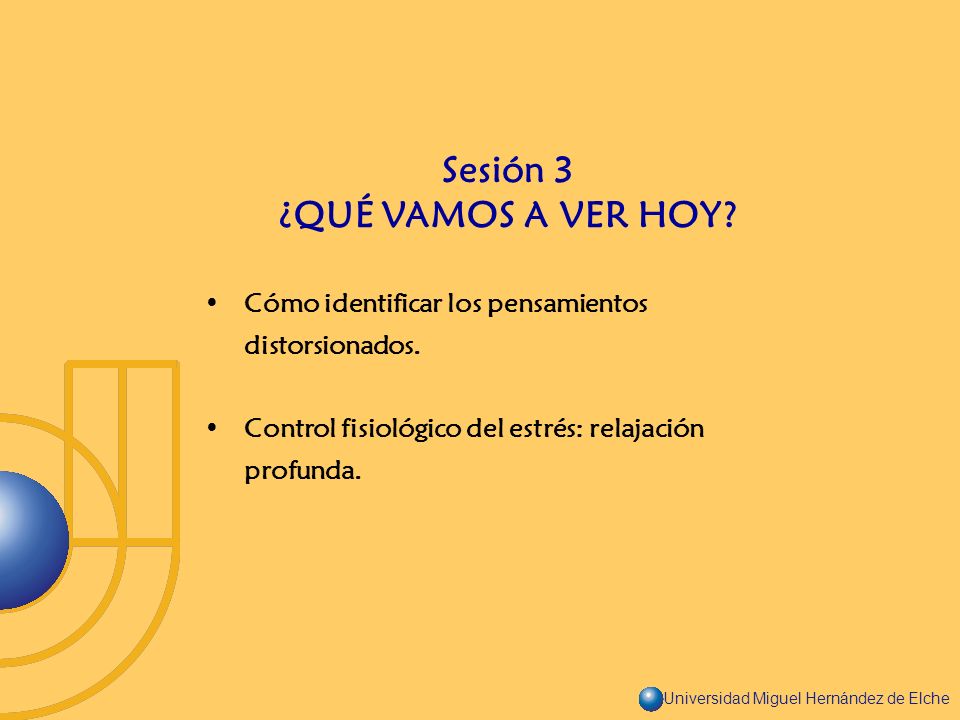 Sesión 3
¿QUÉ VAMOS A VER HOY?

• Cómo identificar los pensamientos distorsionados.

• Control fisiológico del estrés: relajación profunda.

Universidad Miguel Hernández de Elche